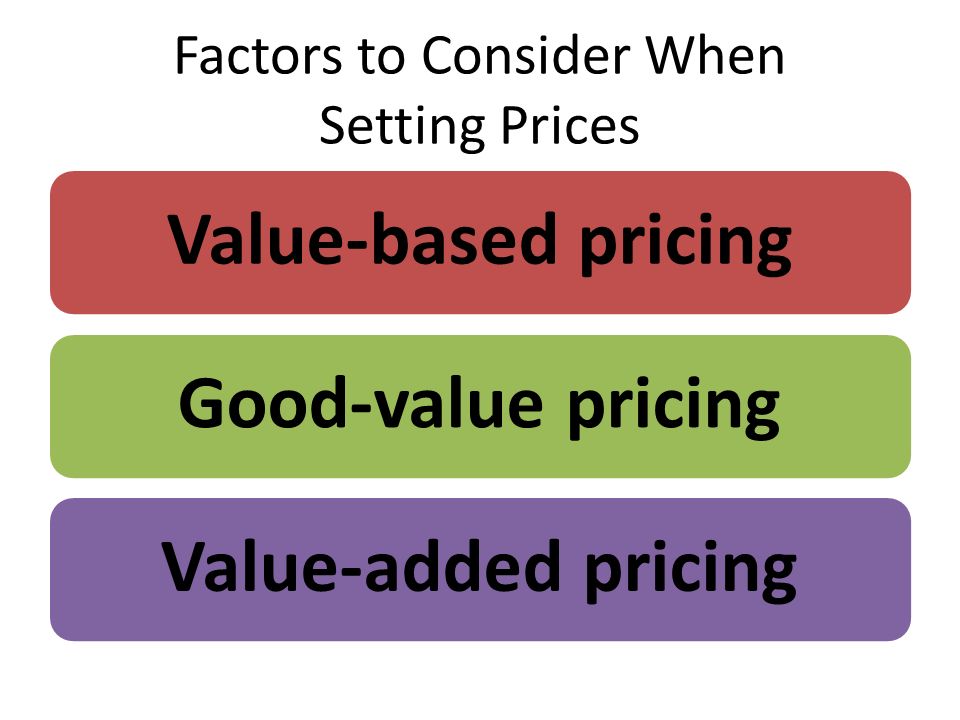 Factors to Consider When Setting Prices

Value-based pricing

Good-value pricing

Value-added pricing